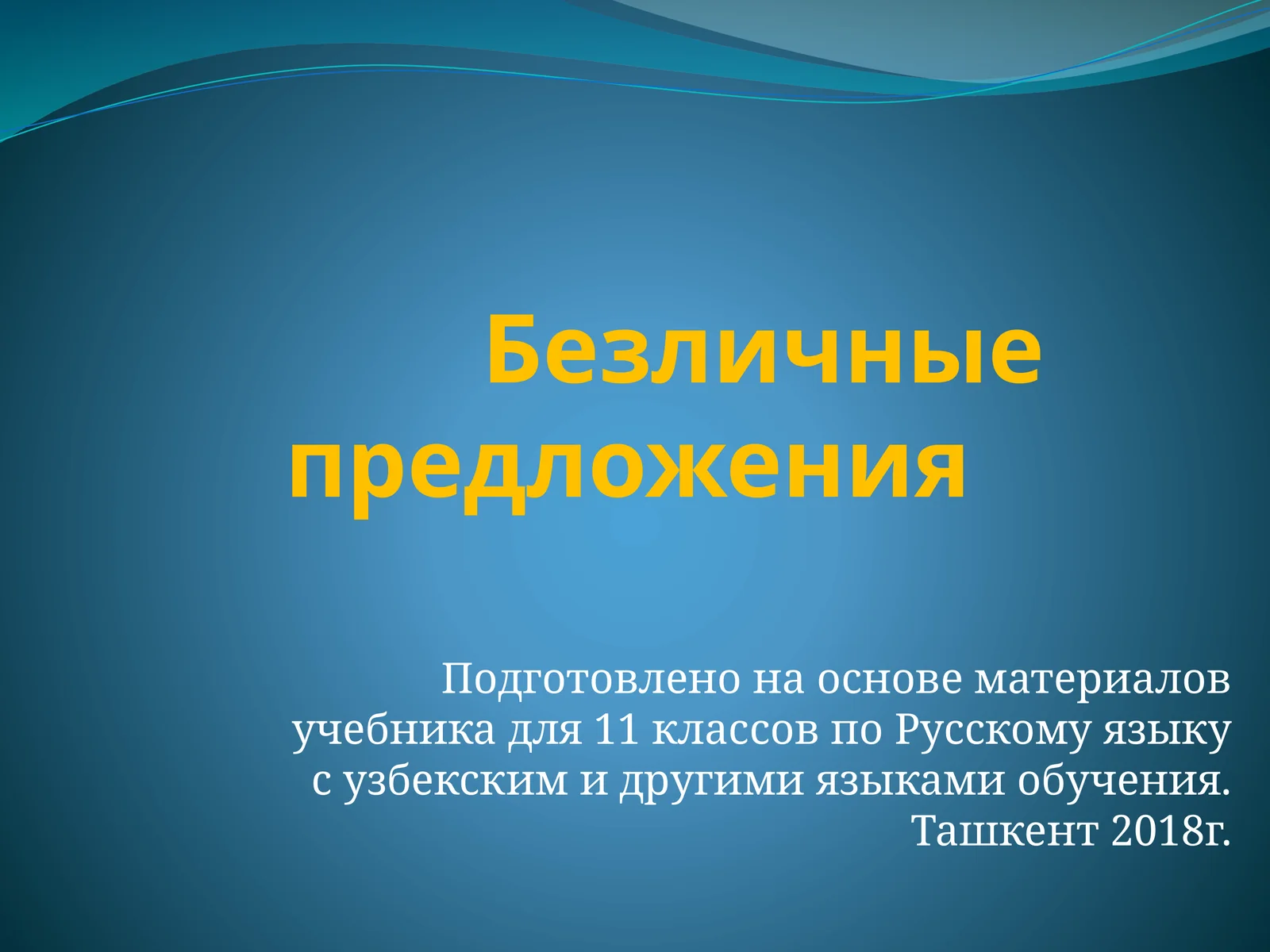 Безличные предложения

Подготовлено на основе материалов учебника для 11 классов по Русскому языку с узбекским и другими языками обучения. Ташкент 2018г.